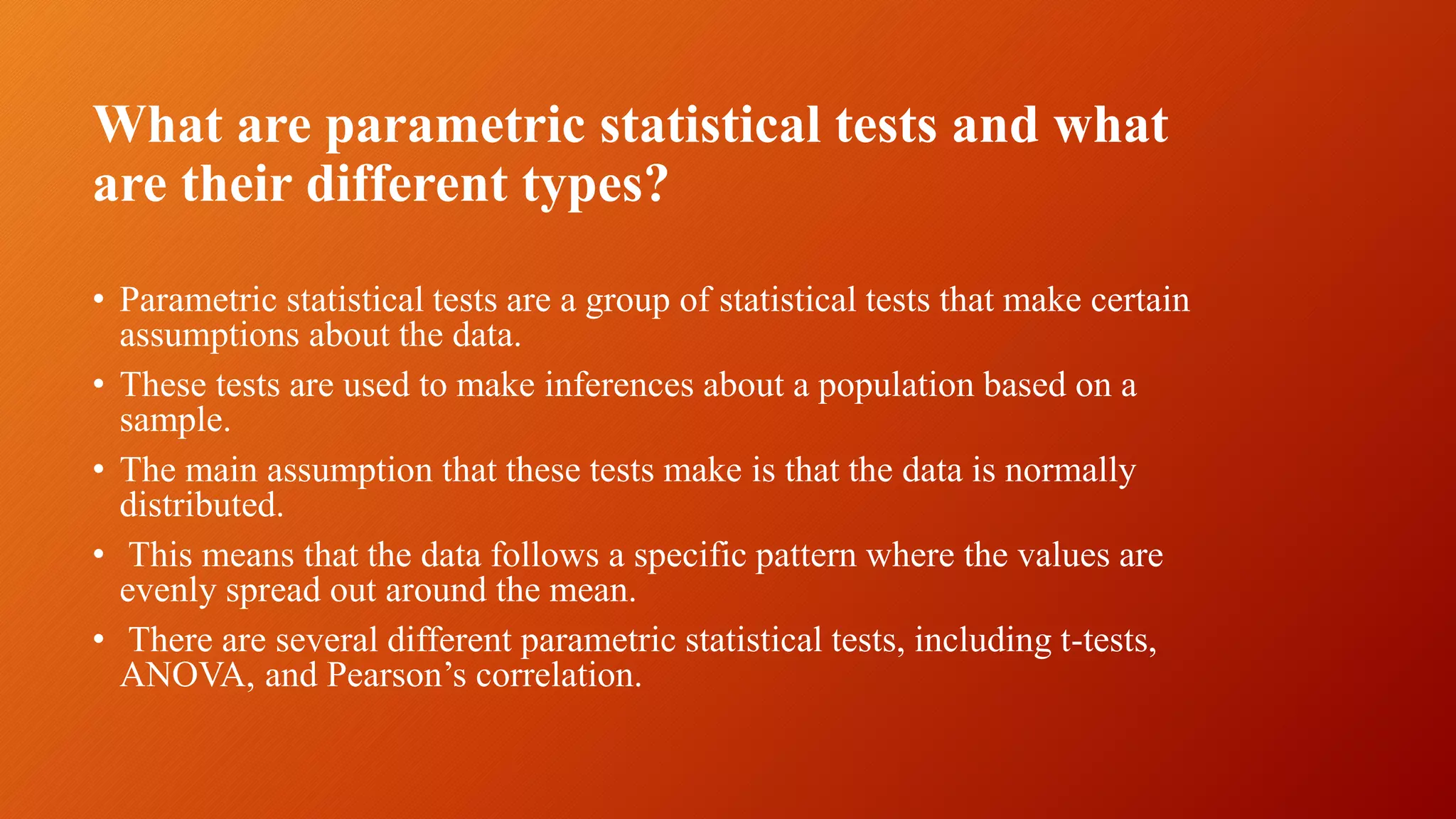 What are parametric statistical tests and what are their different types?

• Parametric statistical tests are a group of statistical tests that make certain assumptions about the data.
• These tests are used to make inferences about a population based on a sample.
• The main assumption that these tests make is that the data is normally distributed.
• This means that the data follows a specific pattern where the values are evenly spread out around the mean.
• There are several different parametric statistical tests, including t-tests, ANOVA, and Pearson's correlation.